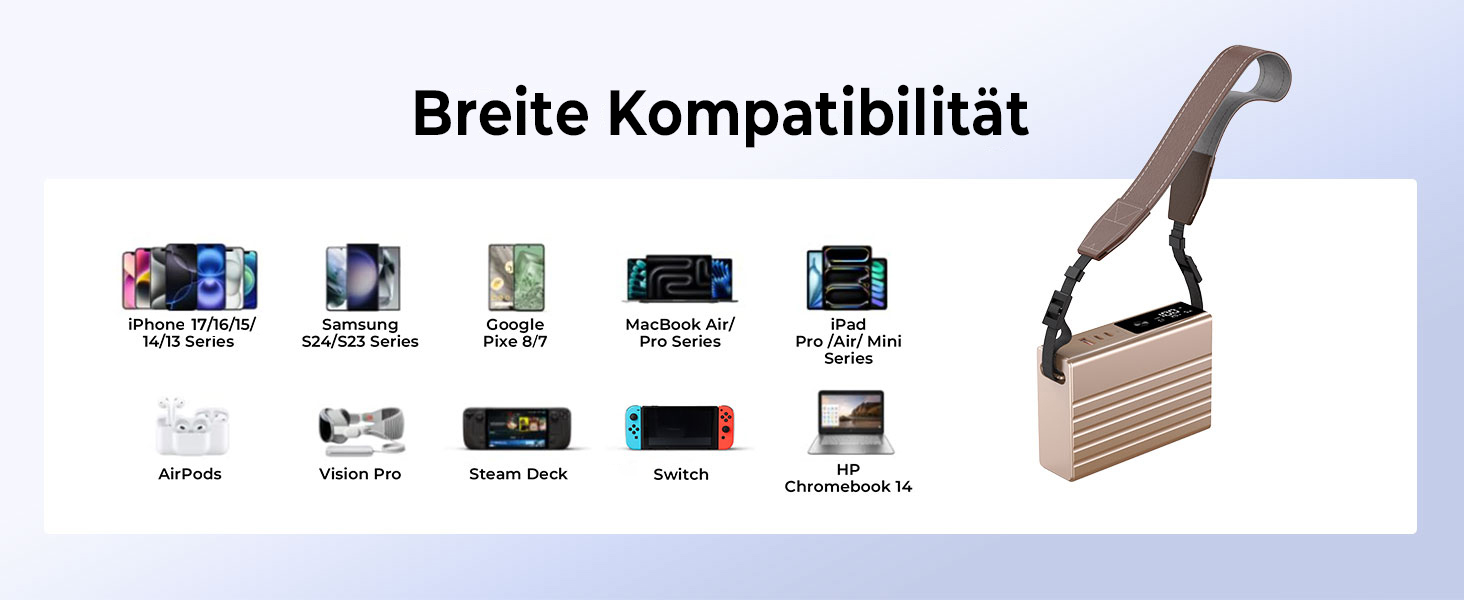 Breite Kompatibilität

iPhone 17/16/15/ 14/13 Series

Samsung S24/S23 Series

Google Pixe 8/7

MacBook Air/ Pro Series

iPad Pro /Air/ Mini Series

AirPods

Vision Pro

Steam Deck

Switch

HP Chromebook 14